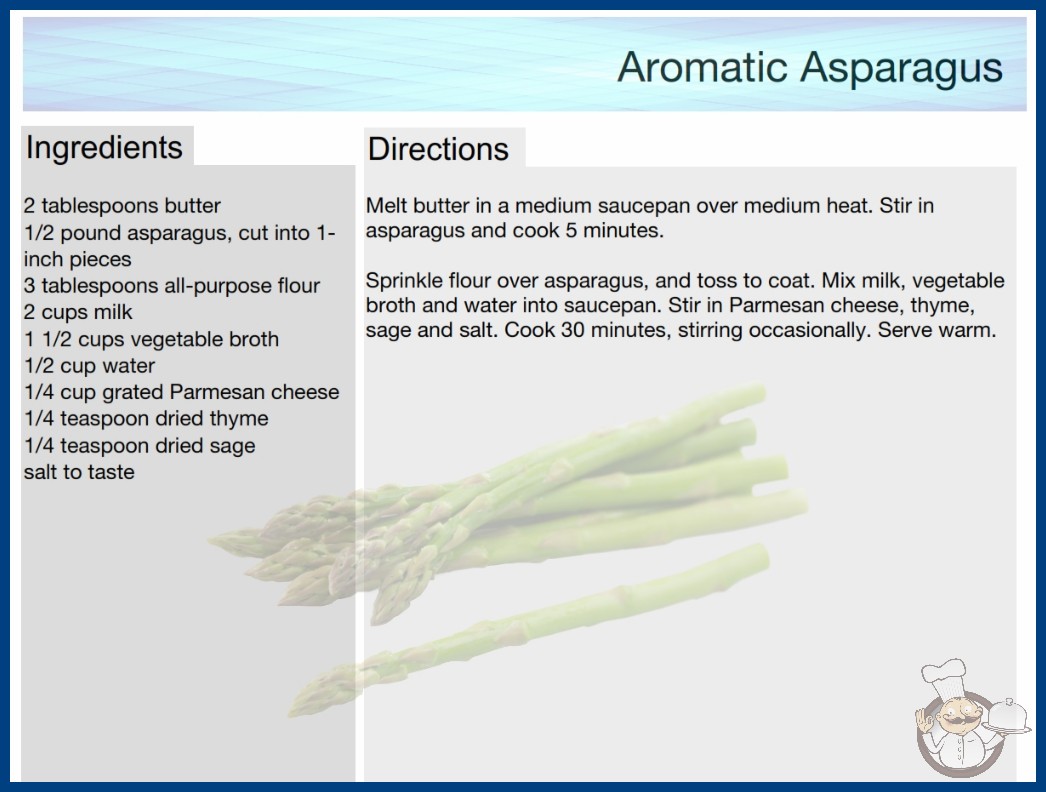 Aromatic Asparagus

Ingredients

2 tablespoons butter
1/2 pound asparagus, cut into 1-inch pieces
3 tablespoons all-purpose flour
2 cups milk
1 1/2 cups vegetable broth
1/2 cup water
1/4 cup grated Parmesan cheese
1/4 teaspoon dried thyme
1/4 teaspoon dried sage
salt to taste

Directions

Melt butter in a medium saucepan over medium heat. Stir in asparagus and cook 5 minutes.

Sprinkle flour over asparagus, and toss to coat. Mix milk, vegetable broth and water into saucepan. Stir in Parmesan cheese, thyme, sage and salt. Cook 30 minutes, stirring occasionally. Serve warm.